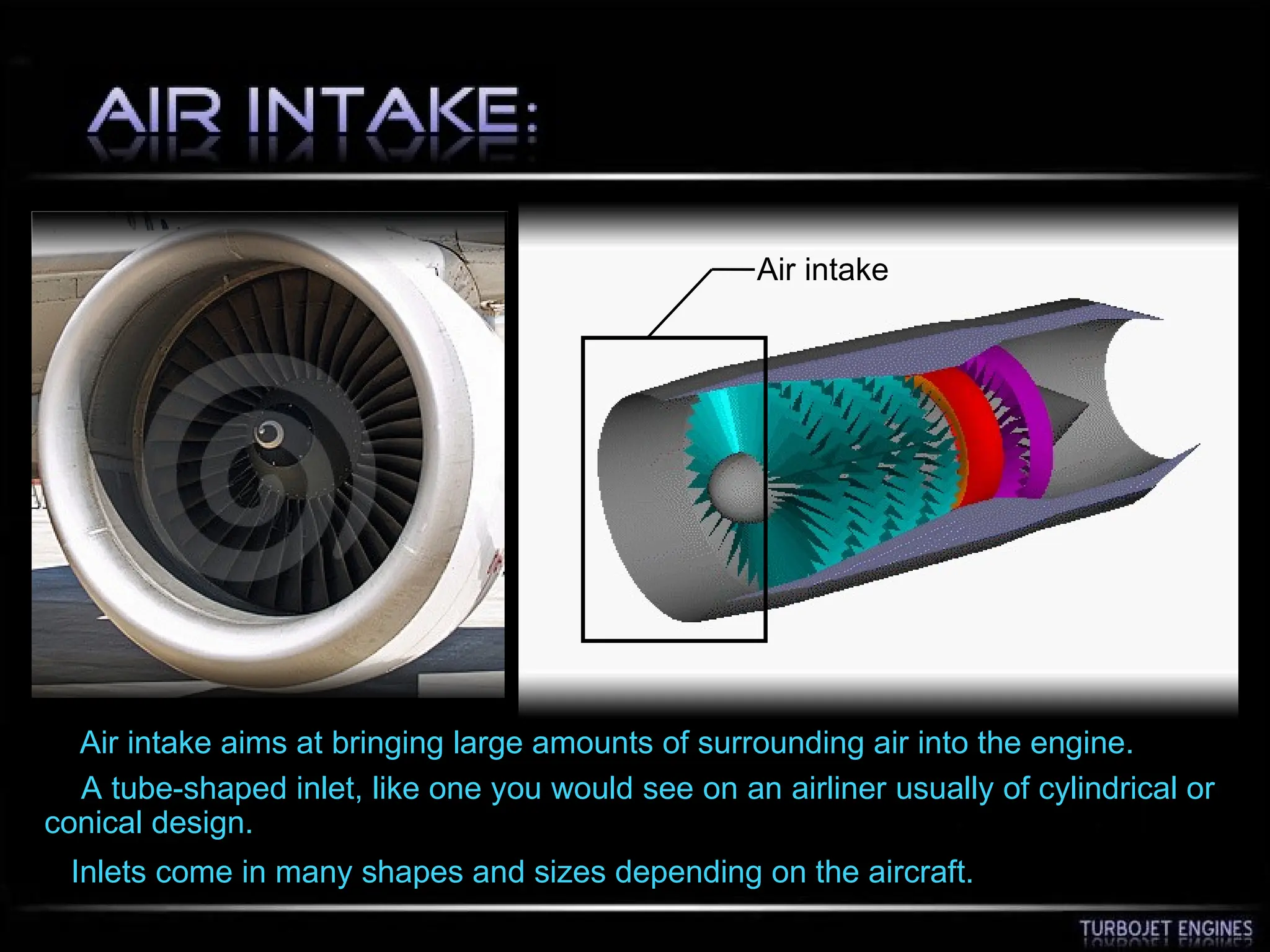 AIR INTAKE:

Air intake

Air intake aims at bringing large amounts of surrounding air into the engine.

A tube-shaped inlet, like one you would see on an airliner usually of cylindrical or conical design.

Inlets come in many shapes and sizes depending on the aircraft.

TURBOJET ENGINES